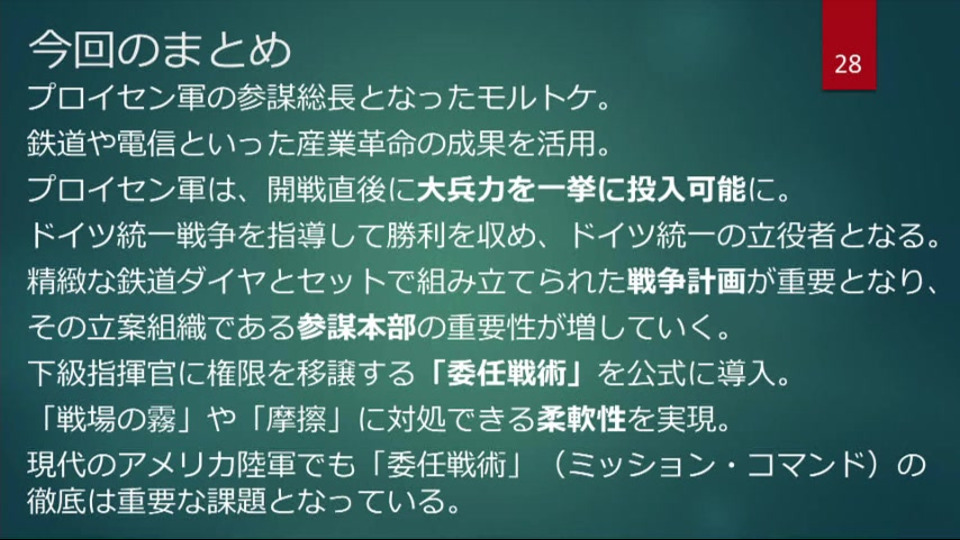 今回のまとめ

28

プロイセン軍の参謀総長となったモルトケ。

鉄道や電信といった産業革命の成果を活用。

プロイセン軍は、開戦直後に大兵力を一挙に投入可能に。

ドイツ統一戦争を指導して勝利を収め、ドイツ統一の立役者となる。

精緻な鉄道ダイヤとセットで組み立てられた戦争計画が重要となり、その立案組織である参謀本部の重要性が増していく。

下級指揮官に権限を移譲する「委任戦術」を公式に導入。

「戦場の霧」や「摩擦」に対処できる柔軟性を実現。

現代のアメリカ陸軍でも「委任戦術」（ミッション・コマンド）の徹底は重要な課題となっている。